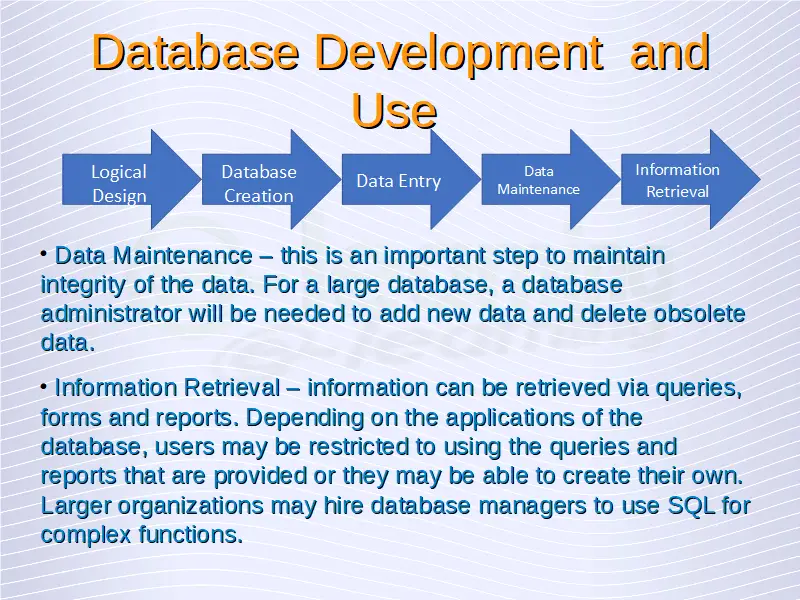 Database Development and Use

Logical Design

Database Creation

Data Entry

Data Maintenance

Information Retrieval

• Data Maintenance – this is an important step to maintain integrity of the data. For a large database, a database administrator will be needed to add new data and delete obsolete data.

• Information Retrieval – information can be retrieved via queries, forms and reports. Depending on the applications of the database, users may be restricted to using the queries and reports that are provided or they may be able to create their own. Larger organizations may hire database managers to use SQL for complex functions.